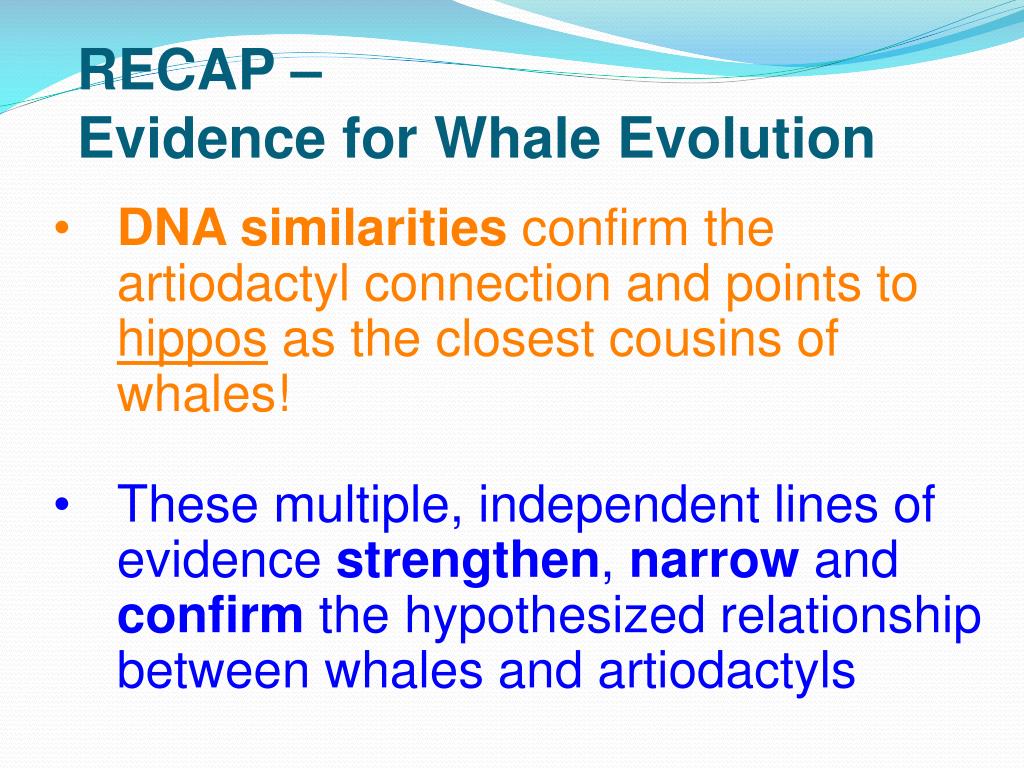 RECAP –
Evidence for Whale Evolution

• DNA similarities confirm the artiodactyl connection and points to hippos as the closest cousins of whales!

• These multiple, independent lines of evidence strengthen, narrow and confirm the hypothesized relationship between whales and artiodactyls